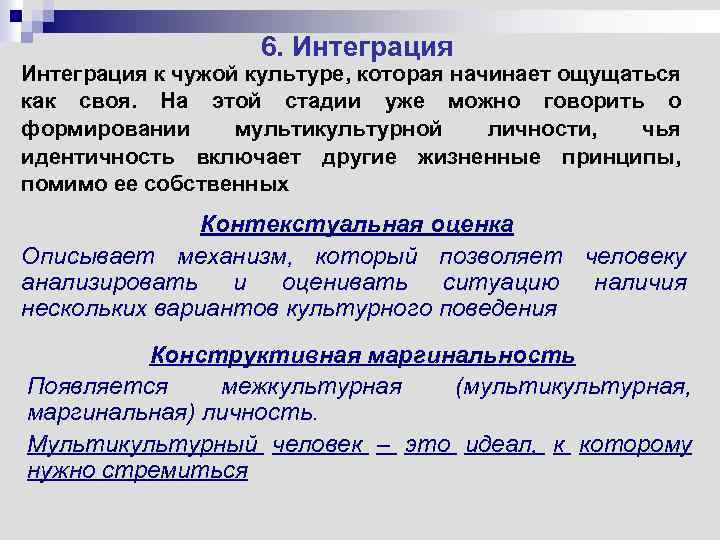 6. Интеграция

Интеграция к чужой культуре, которая начинает ощущаться как своя. На этой стадии уже можно говорить о формировании мультикультурной личности, чья идентичность включает другие жизненные принципы, помимо ее собственных

Контекстуальная оценка

Описывает механизм, который позволяет человеку анализировать и оценивать ситуацию наличия нескольких вариантов культурного поведения

Конструктивная маргинальность

Появляется межкультурная (мультикультурная, маргинальная) личность.

Мультикультурный человек – это идеал, к которому нужно стремиться